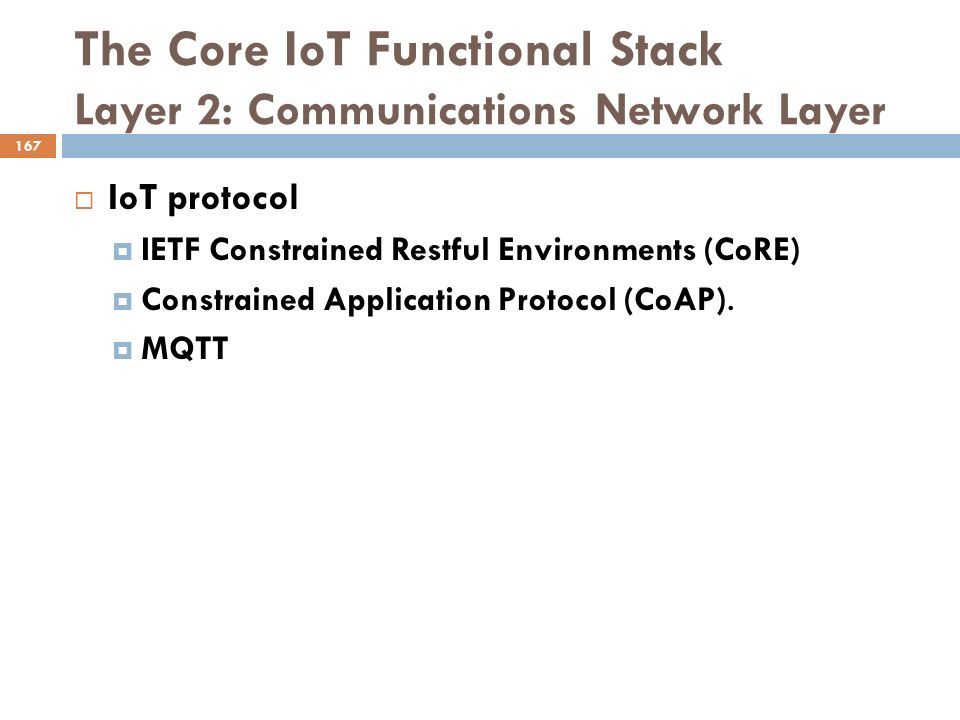 The Core IoT Functional Stack
Layer 2: Communications Network Layer

167

IoT protocol

IETF Constrained Restful Environments (CoRE)

Constrained Application Protocol (CoAP).

MQTT